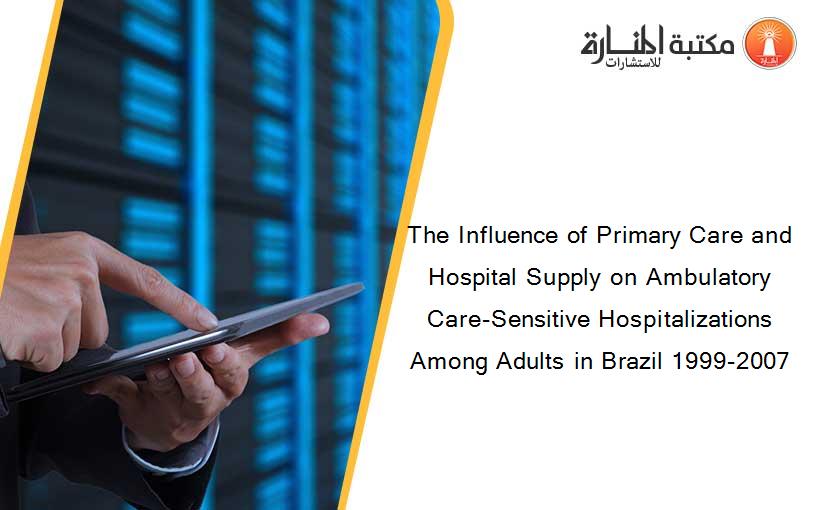 مكتبة المنارة للاستشارات

The Influence of Primary Care and Hospital Supply on Ambulatory Care-Sensitive Hospitalizations Among Adults in Brazil 1999-2007